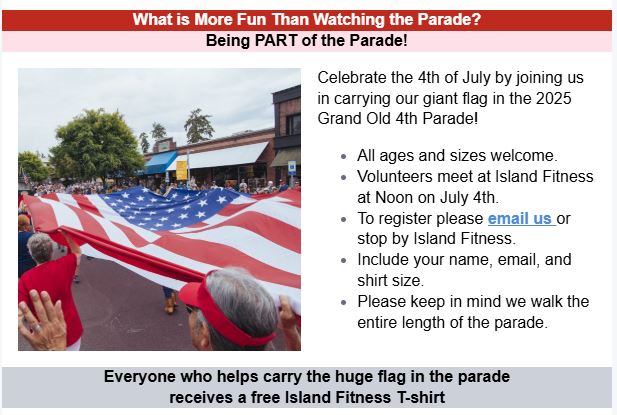 What is More Fun Than Watching the Parade?
Being PART of the Parade!

Celebrate the 4th of July by joining us in carrying our giant flag in the 2025 Grand Old 4th Parade!

- All ages and sizes welcome.
- Volunteers meet at Island Fitness at Noon on July 4th.
- To register please email us or stop by Island Fitness.
- Include your name, email, and shirt size.
- Please keep in mind we walk the entire length of the parade.

Everyone who helps carry the huge flag in the parade receives a free Island Fitness T-shirt